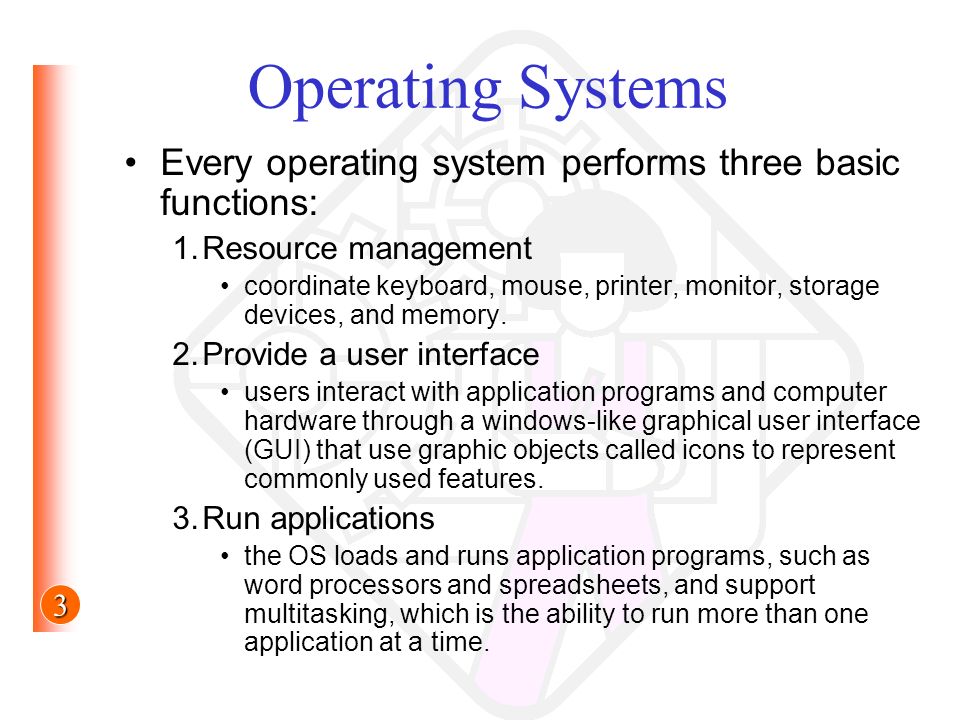 Operating Systems

• Every operating system performs three basic functions:

1. Resource management

• coordinate keyboard, mouse, printer, monitor, storage devices, and memory.

2. Provide a user interface

• users interact with application programs and computer hardware through a windows-like graphical user interface (GUI) that use graphic objects called icons to represent commonly used features.

3. Run applications

• the OS loads and runs application programs, such as word processors and spreadsheets, and support multitasking, which is the ability to run more than one application at a time.

3